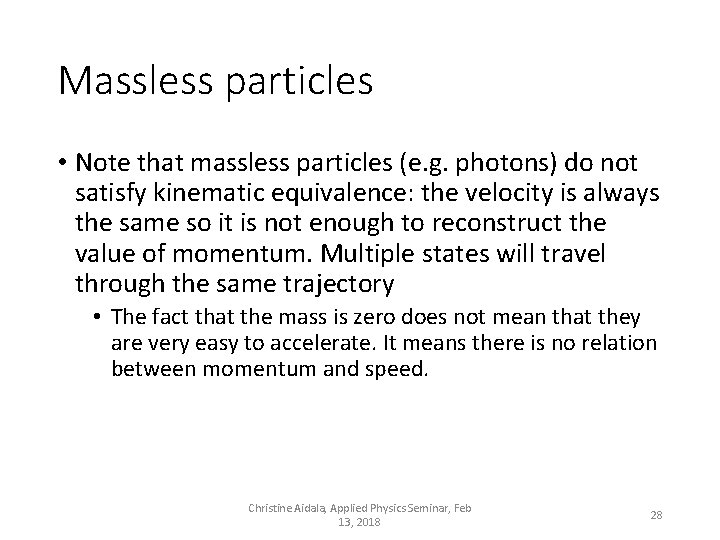 Massless particles

• Note that massless particles (e.g. photons) do not satisfy kinematic equivalence: the velocity is always the same so it is not enough to reconstruct the value of momentum. Multiple states will travel through the same trajectory

• The fact that the mass is zero does not mean that they are very easy to accelerate. It means there is no relation between momentum and speed.

Christine Aidala, Applied Physics Seminar, Feb 13, 2018

28